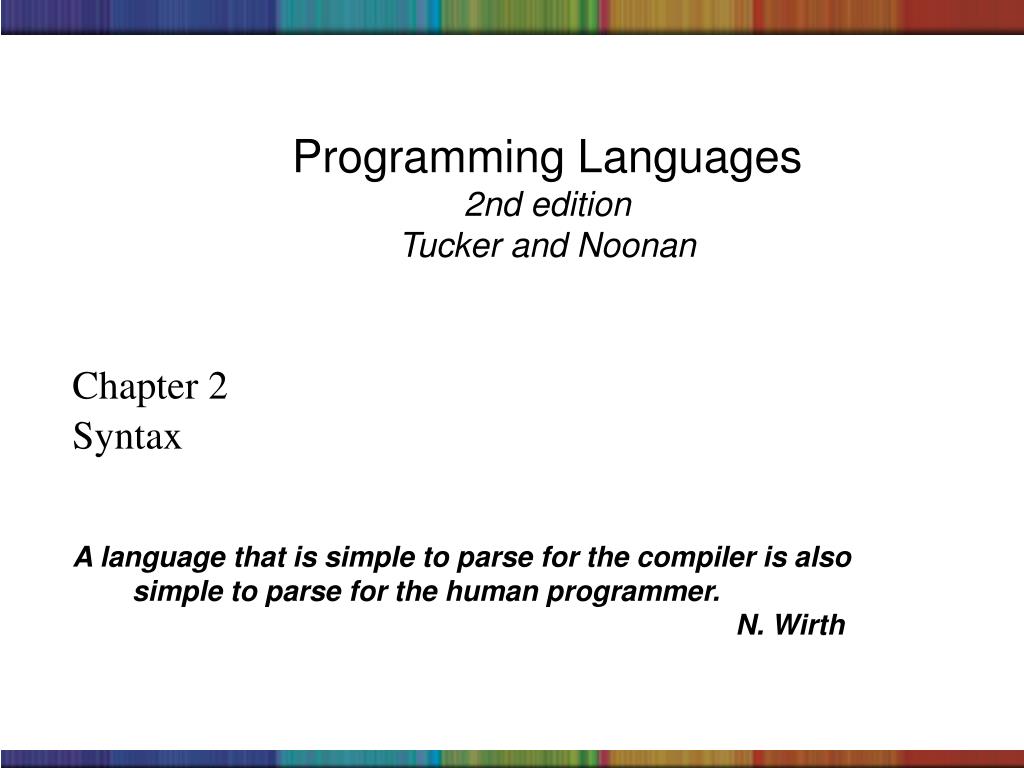 Programming Languages
2nd edition
Tucker and Noonan

Chapter 2
Syntax

A language that is simple to parse for the compiler is also simple to parse for the human programmer.
N. Wirth